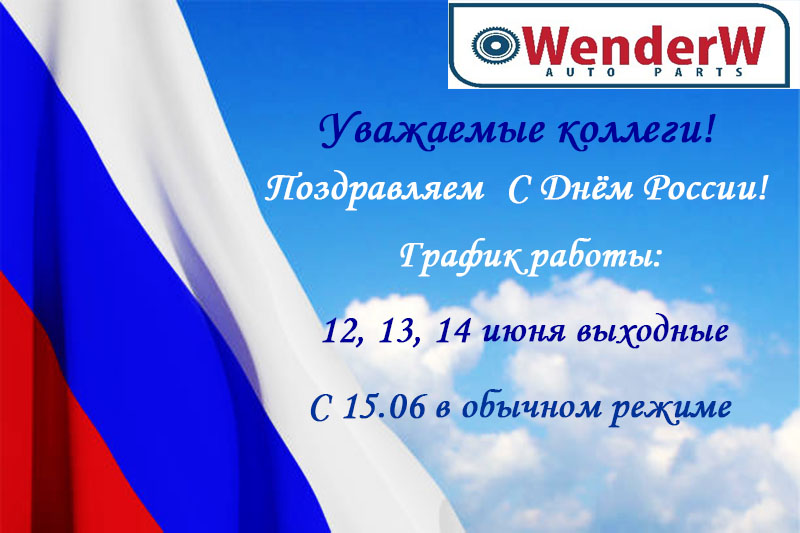 WenderW
AUTO PARTS

Уважаемые коллеги!

Поздравляем С Днём России!

График работы:

12, 13, 14 июня выходные

С 15.06 в обычном режиме